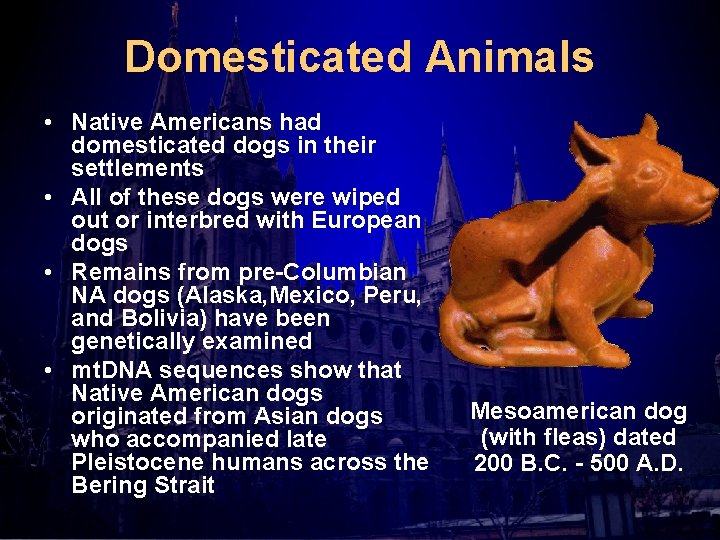 Domesticated Animals

• Native Americans had domesticated dogs in their settlements
• All of these dogs were wiped out or interbred with European dogs
• Remains from pre-Columbian NA dogs (Alaska,Mexico, Peru, and Bolivia) have been genetically examined
• mtDNA sequences show that Native American dogs originated from Asian dogs who accompanied late Pleistocene humans across the Bering Strait

Mesoamerican dog (with fleas) dated 200 B.C. - 500 A.D.